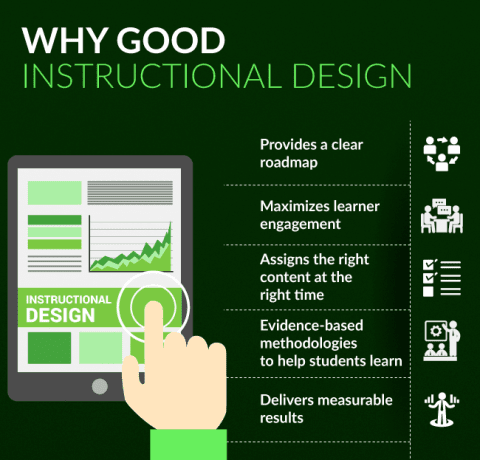 WHY GOOD
INSTRUCTIONAL DESIGN

INSTRUCTIONAL
DESIGN

Provides a clear roadmap

Maximizes learner engagement

Assigns the right content at the right time

Evidence-based methodologies to help students learn

Delivers measurable results